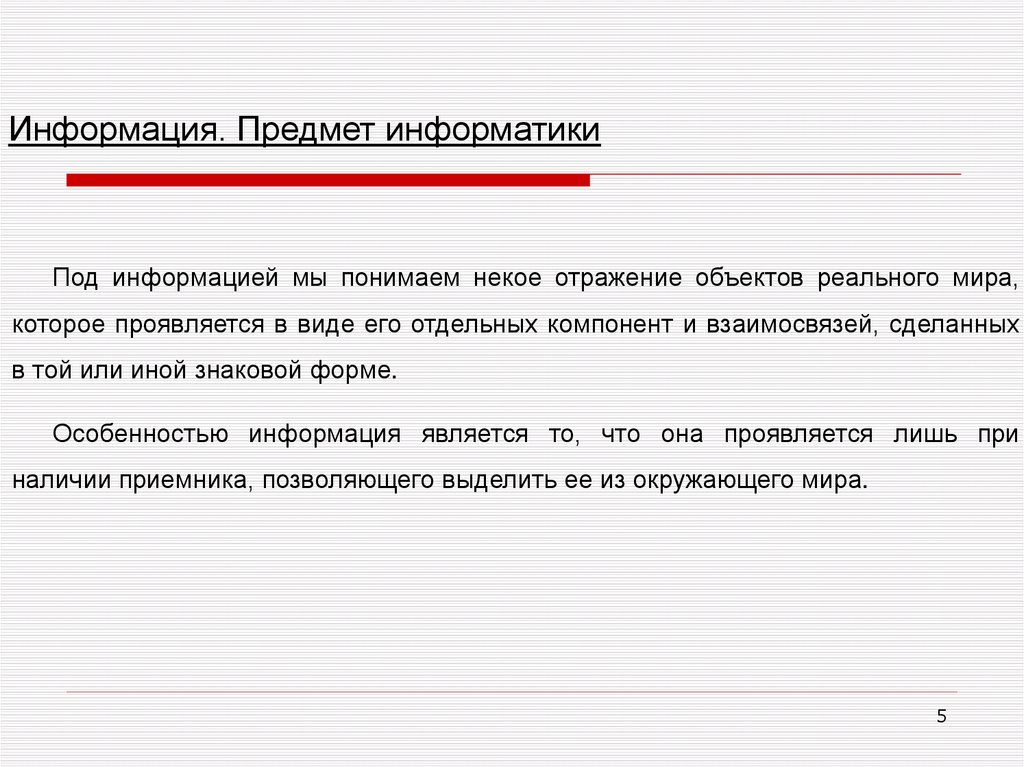 Информация. Предмет информатики

Под информацией мы понимаем некое отражение объектов реального мира, которое проявляется в виде его отдельных компонент и взаимосвязей, сделанных в той или иной знаковой форме.

Особенностью информация является то, что она проявляется лишь при наличии приемника, позволяющего выделить ее из окружающего мира.

5